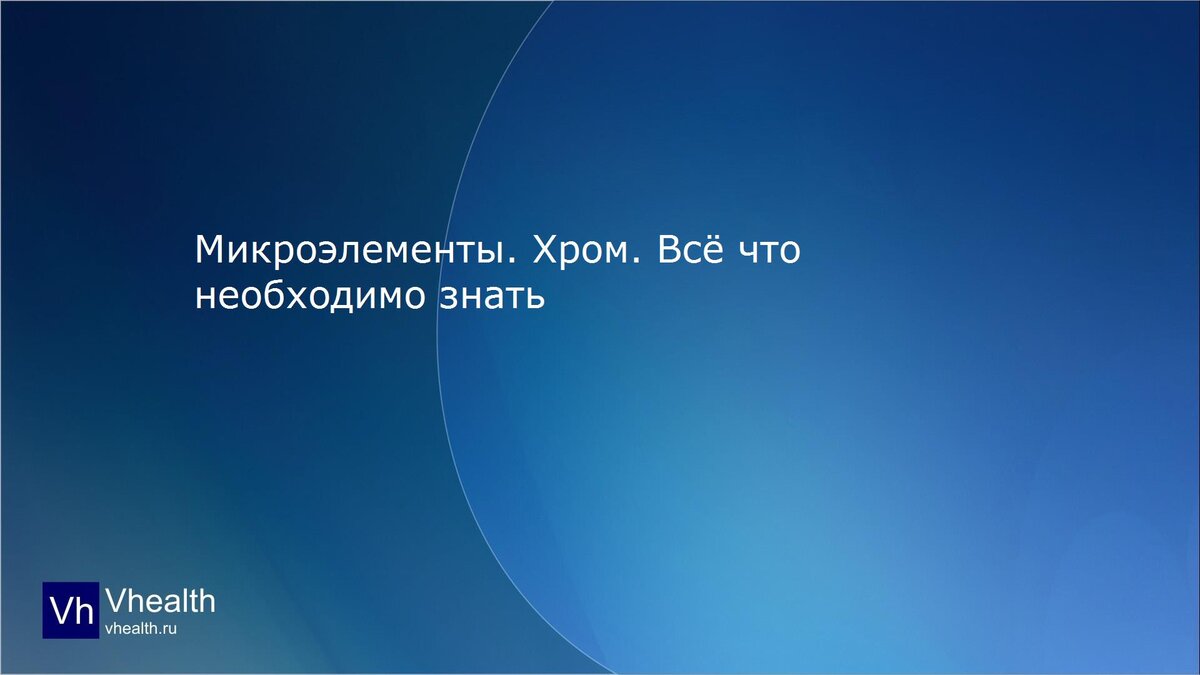 Микроэлементы. Хром. Всё что необходимо знать

Vh Vhealth
vhealth.ru